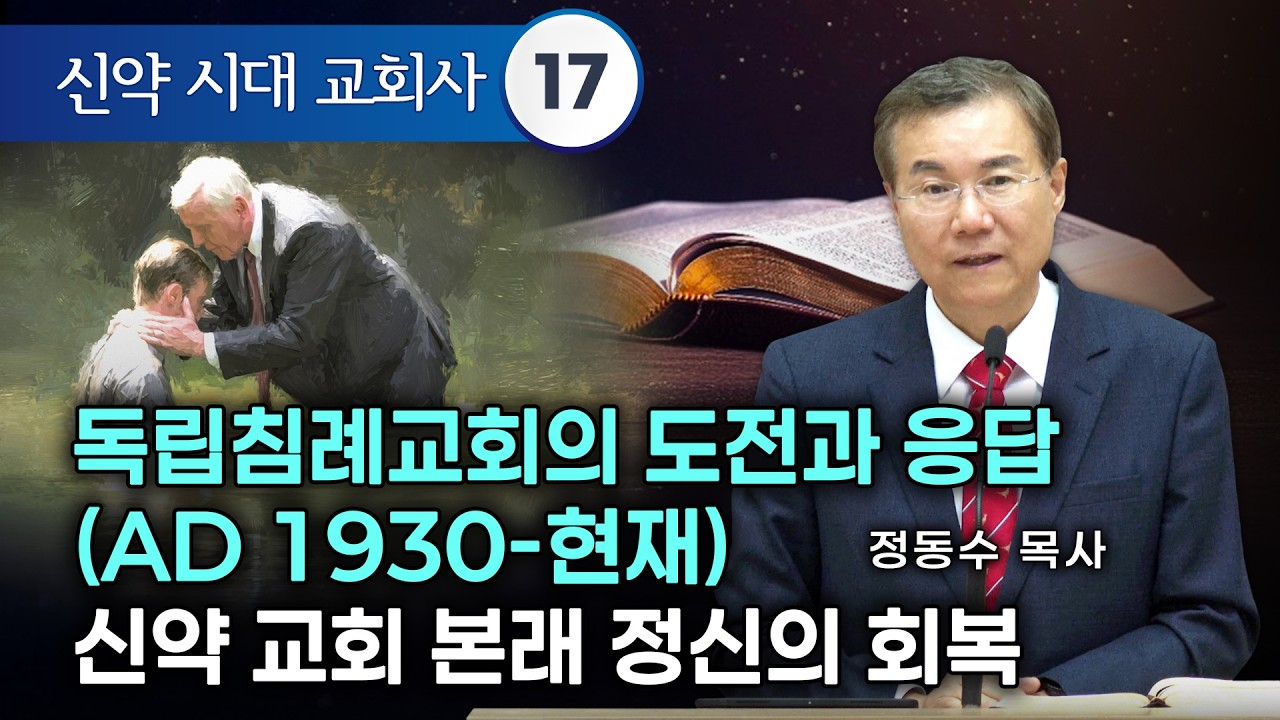 신약 시대 교회사 17

독립침례교회의 도전과 응답 (AD 1930-현재)

정동수 목사

신약 교회 본래 정신의 회복